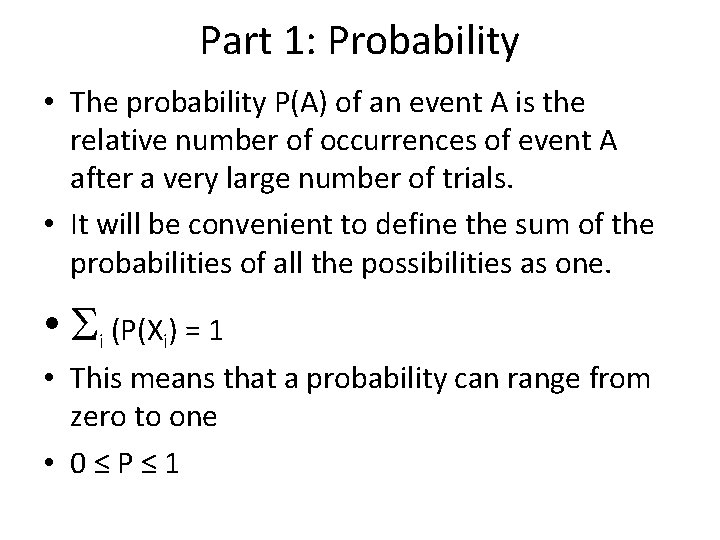 Part 1: Probability

• The probability P(A) of an event A is the relative number of occurrences of event A after a very large number of trials.

• It will be convenient to define the sum of the probabilities of all the possibilities as one.

• $\sum_i (P(X_i) = 1$

• This means that a probability can range from zero to one

• $0 \leq P \leq 1$